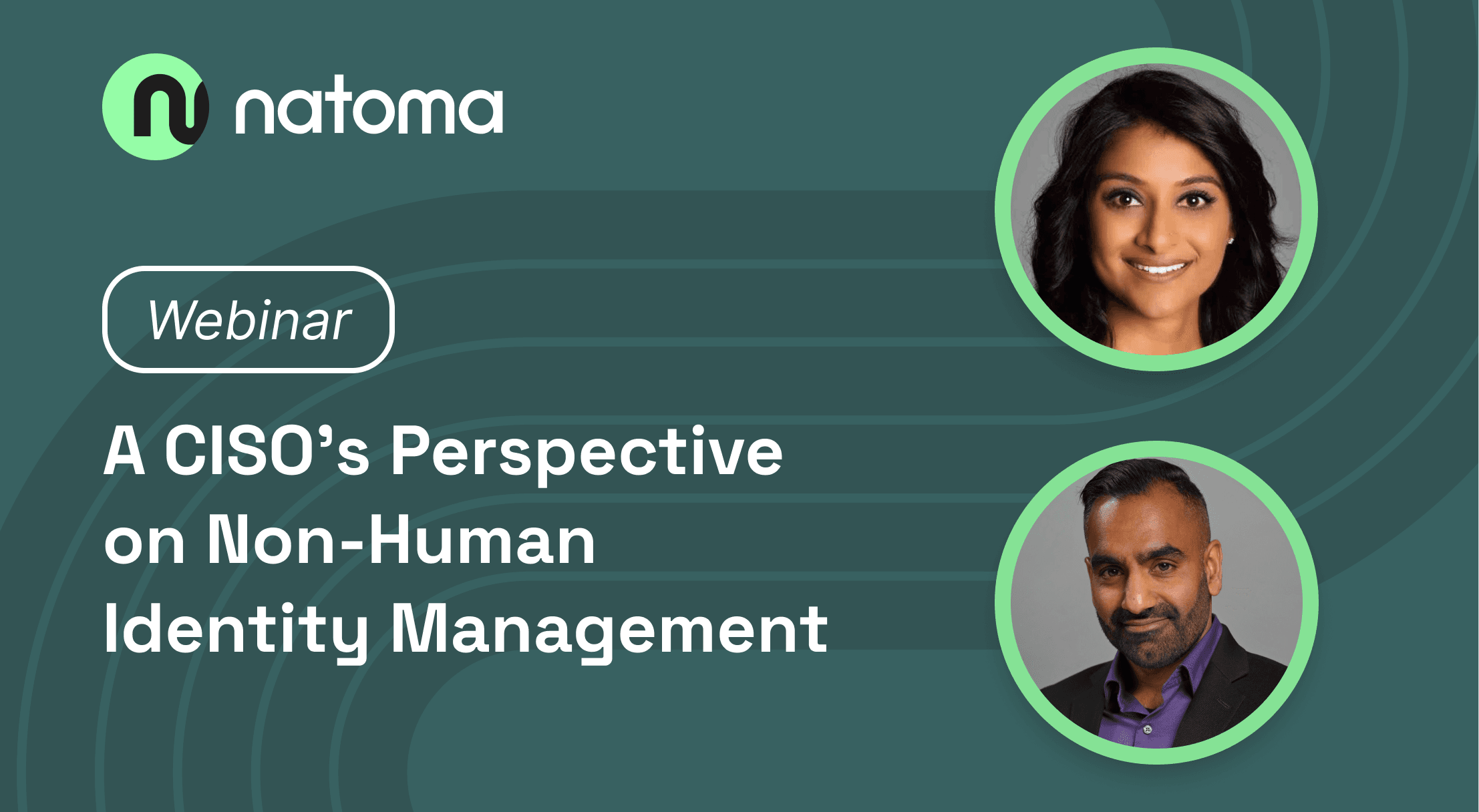 natoma

Webinar

A CISO’s Perspective on Non-Human Identity Management